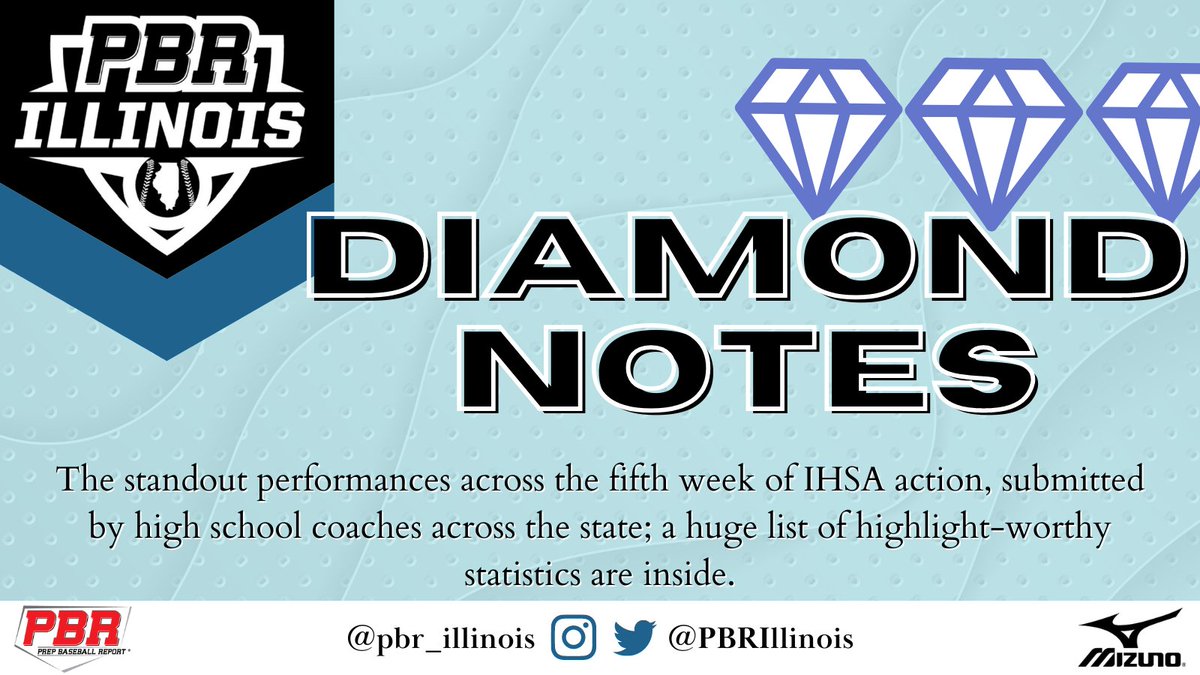 PBR ILLINOIS

DIAMOND NOTES

The standout performances across the fifth week of IHSA action, submitted by high school coaches across the state; a huge list of highlight-worthy statistics are inside.

PBR PREP BASEBALL REPORT

@pbr_illinois @PBRIllinois

MIZUNO